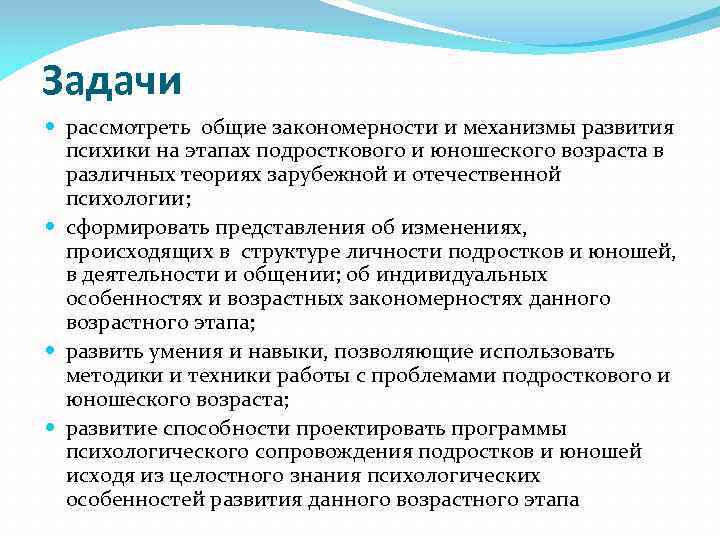 Задачи

- рассмотреть общие закономерности и механизмы развития психики на этапах подросткового и юношеского возраста в различных теориях зарубежной и отечественной психологии;
- сформировать представления об изменениях, происходящих в структуре личности подростков и юношей, в деятельности и общении; об индивидуальных особенностях и возрастных закономерностях данного возрастного этапа;
- развить умения и навыки, позволяющие использовать методики и техники работы с проблемами подросткового и юношеского возраста;
- развитие способности проектировать программы психологического сопровождения подростков и юношей исходя из целостного знания психологических особенностей развития данного возрастного этапа